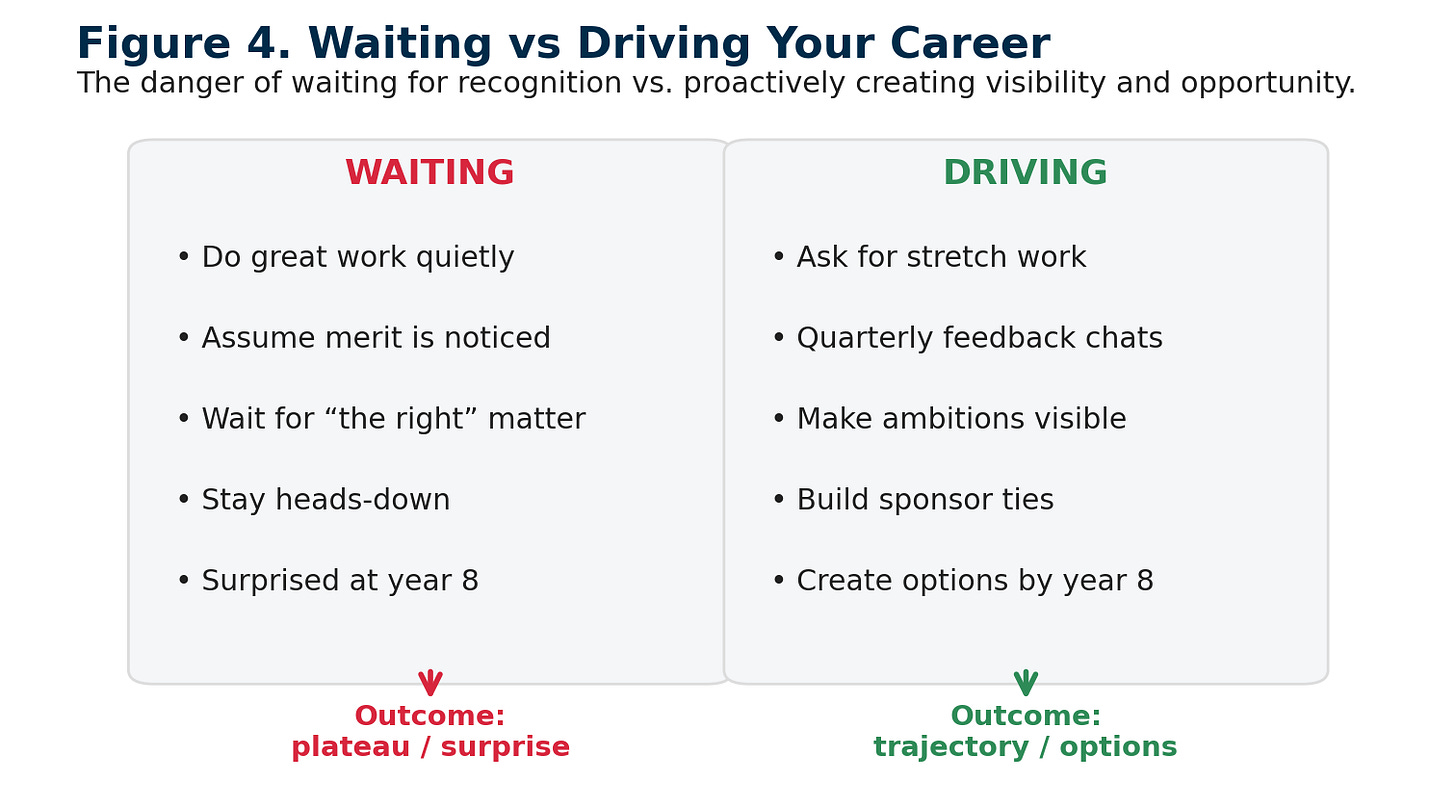 Figure 4. Waiting vs Driving Your Career
The danger of waiting for recognition vs. proactively creating visibility and opportunity.

WAITING

• Do great work quietly

• Assume merit is noticed

• Wait for “the right” matter

• Stay heads-down

• Surprised at year 8

Outcome:
plateau / surprise

DRIVING

• Ask for stretch work

• Quarterly feedback chats

• Make ambitions visible

• Build sponsor ties

• Create options by year 8

Outcome:
trajectory / options